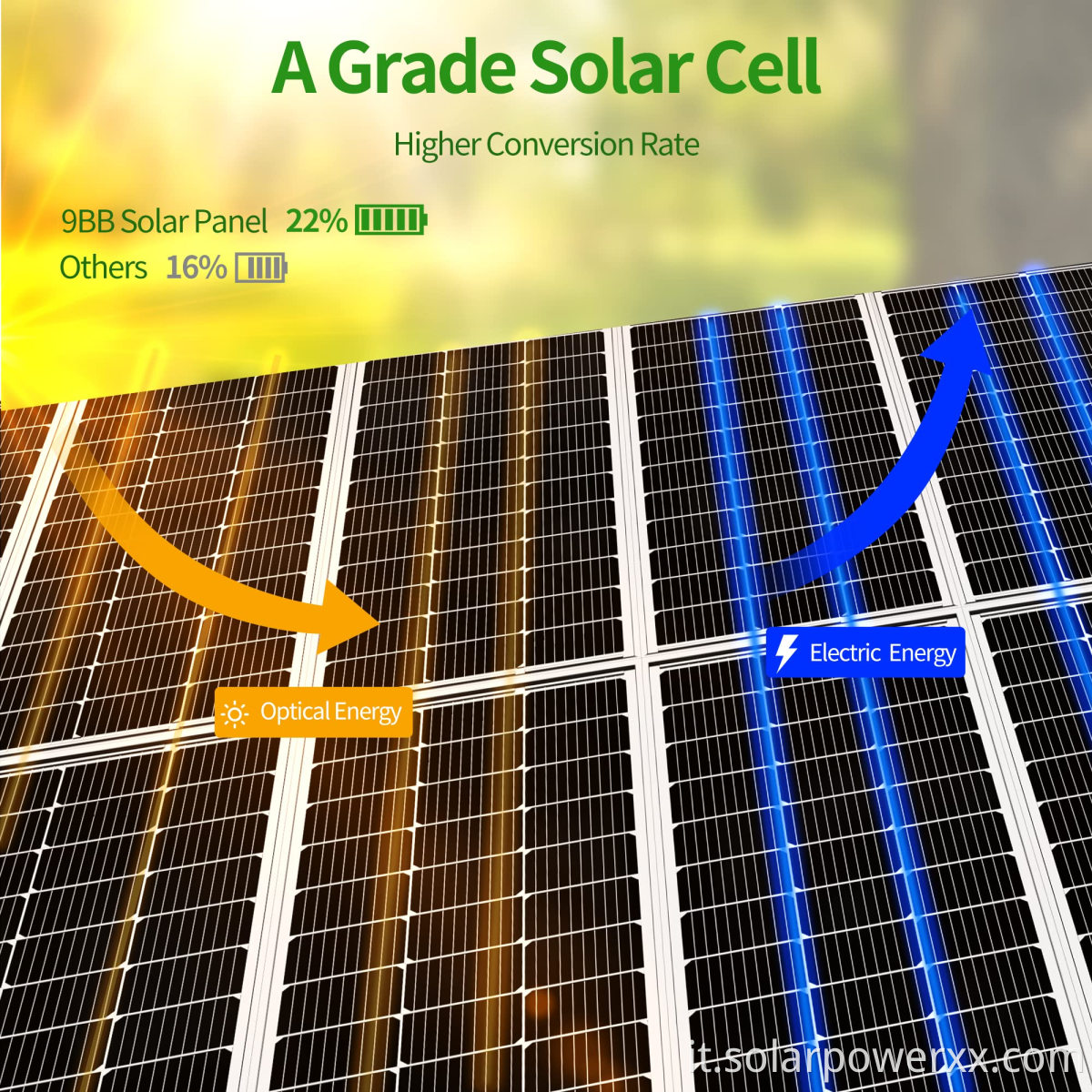 A Grade Solar Cell

Higher Conversion Rate

9BB Solar Panel 22%

Others 16%

Electric Energy

Optical Energy

it.solarpowerxx.com